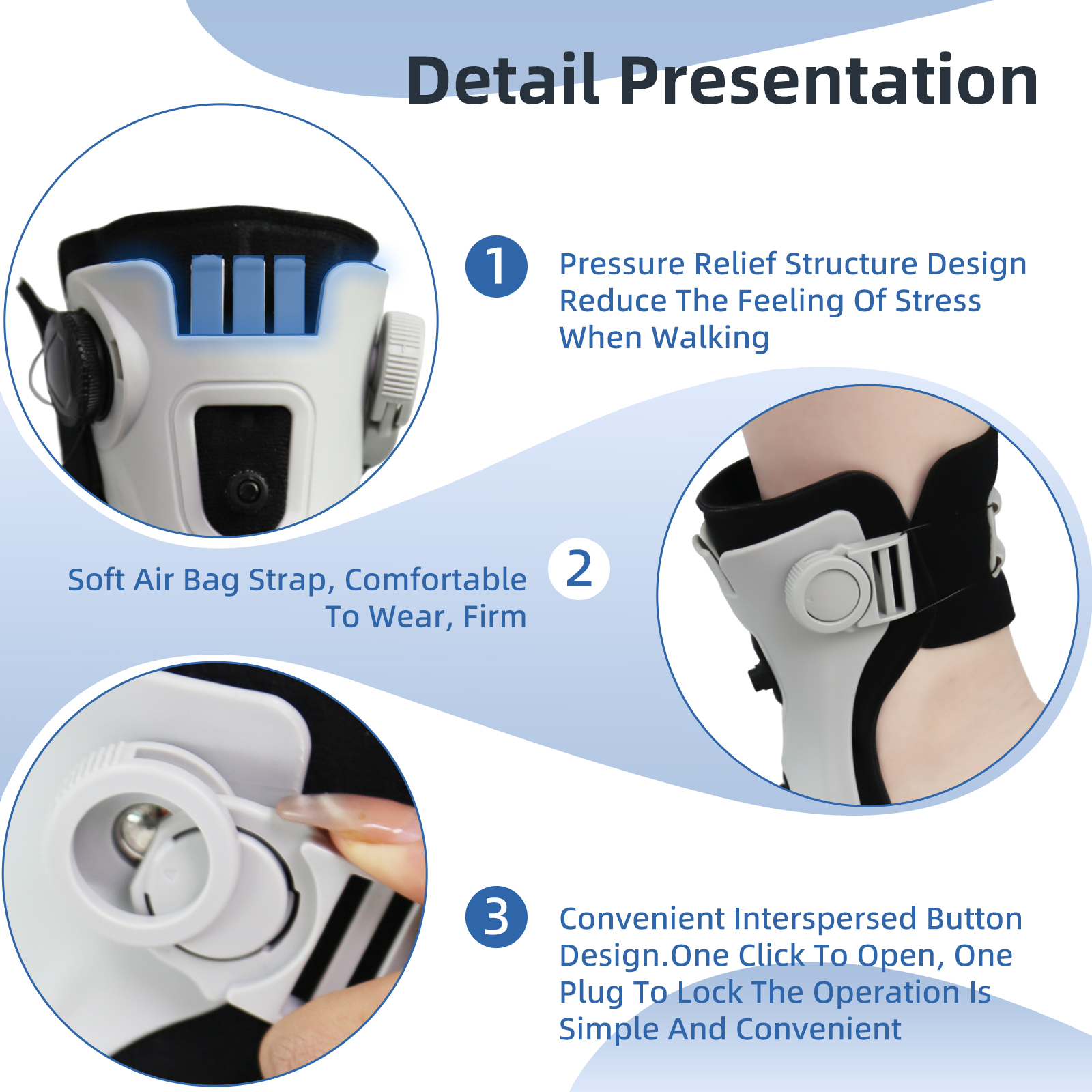 Detail Presentation

1

Pressure Relief Structure Design Reduce The Feeling Of Stress When Walking

Soft Air Bag Strap, Comfortable To Wear, Firm

2

3

Convenient Interspersed Button Design.One Click To Open, One Plug To Lock The Operation Is Simple And Convenient